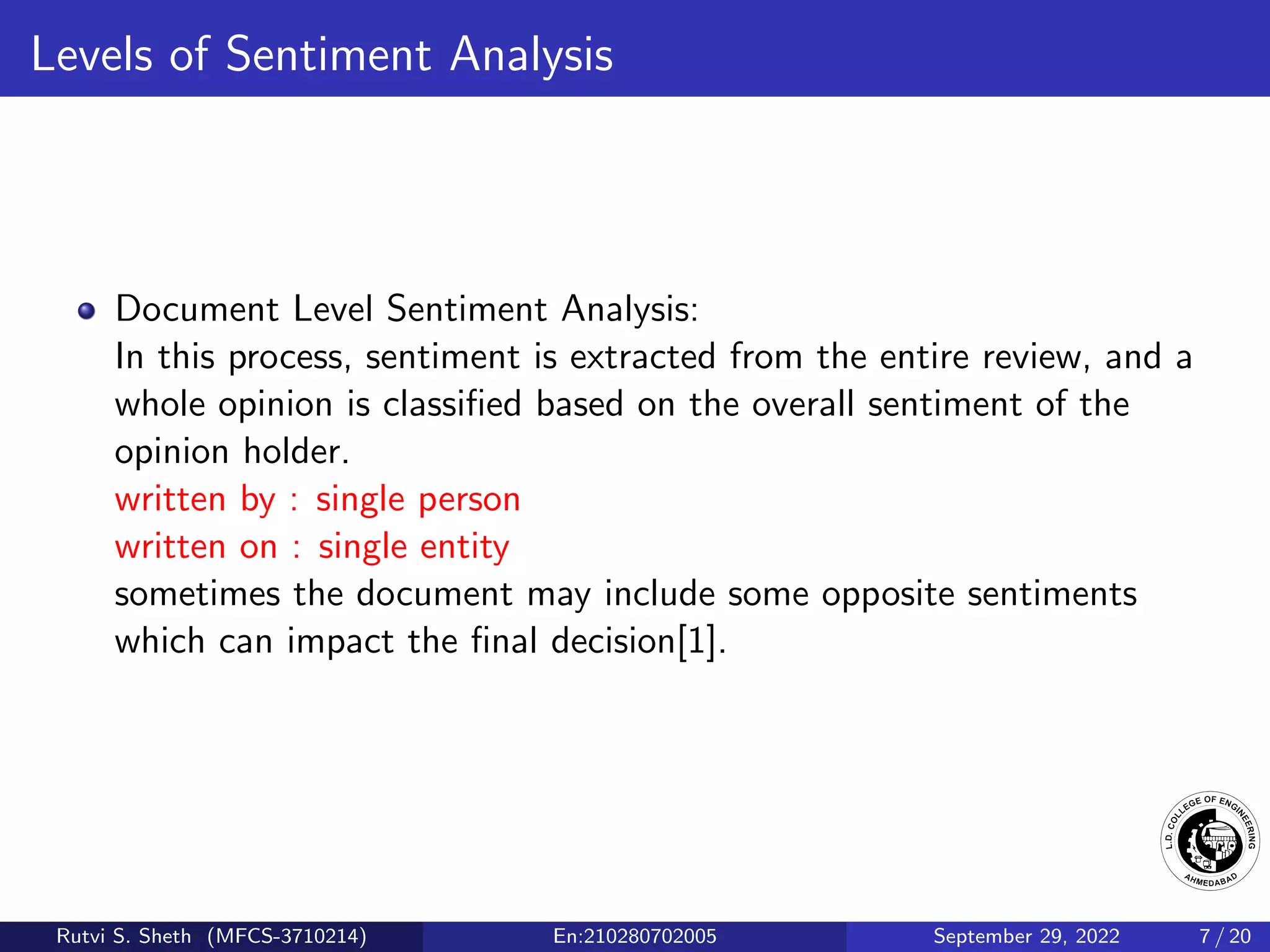 Levels of Sentiment Analysis

Document Level Sentiment Analysis:
In this process, sentiment is extracted from the entire review, and a whole opinion is classified based on the overall sentiment of the opinion holder.
written by : single person
written on : single entity
sometimes the document may include some opposite sentiments which can impact the final decision[1].

L.D. COLLEGE OF ENGINEERING
AHMEDABAD

Rutvi S. Sheth (MFCS-3710214) En:210280702005 September 29, 2022 7 / 20